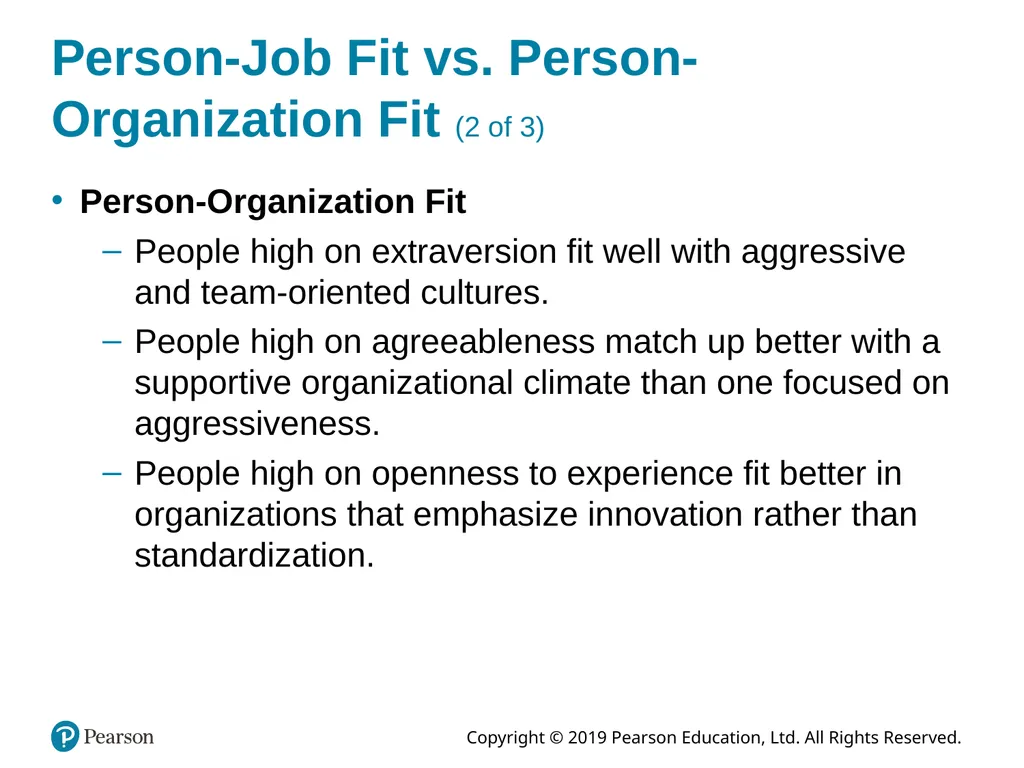 Person-Job Fit vs. Person-Organization Fit (2 of 3)

• Person-Organization Fit

– People high on extraversion fit well with aggressive and team-oriented cultures.

– People high on agreeableness match up better with a supportive organizational climate than one focused on aggressiveness.

– People high on openness to experience fit better in organizations that emphasize innovation rather than standardization.

Pearson

Copyright © 2019 Pearson Education, Ltd. All Rights Reserved.